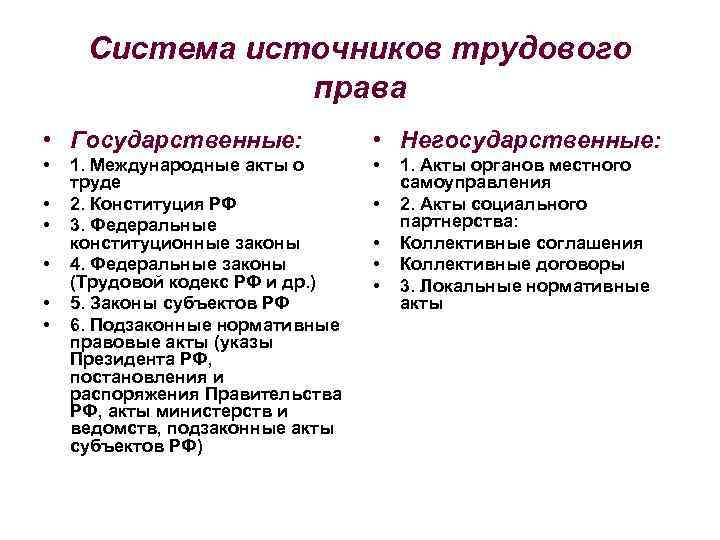 Система источников трудового права

• Государственные:
• 1. Международные акты о труде
• 2. Конституция РФ
• 3. Федеральные конституционные законы
• 4. Федеральные законы (Трудовой кодекс РФ и др.)
• 5. Законы субъектов РФ
• 6. Подзаконные нормативные правовые акты (указы Президента РФ, постановления и распоряжения Правительства РФ, акты министерств и ведомств, подзаконные акты субъектов РФ)

• Негосударственные:
• 1. Акты органов местного самоуправления
• 2. Акты социального партнерства:
• Коллективные соглашения
• Коллективные договоры
• 3. Локальные нормативные акты